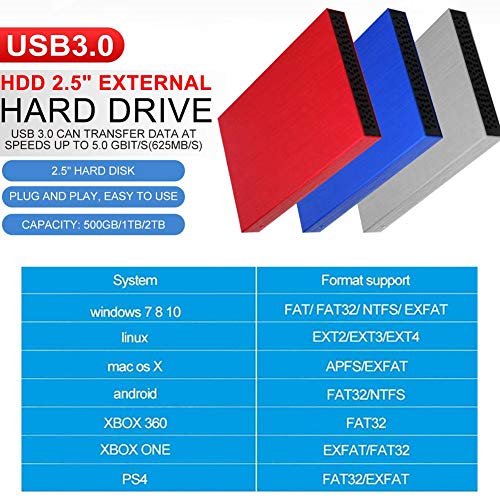 USB3.0

HDD 2.5" EXTERNAL

HARD DRIVE

USB 3.0 CAN TRANSFER DATA AT SPEEDS UP TO 5.0 GBIT/S(625MB/S)

2.5" HARD DISK

PLUG AND PLAY, EASY TO USE

CAPACITY: 500GB/1TB/2TB

| System | Format support |
|---|---|
| windows 7 8 10 | FAT/ FAT32/ NTFS/ EXFAT |
| linux | EXT2/EXT3/EXT4 |
| mac os X | APFS/EXFAT |
| android | FAT32/NTFS |
| XBOX 360 | FAT32 |
| XBOX ONE | EXFAT/FAT32 |
| PS4 | FAT32/EXFAT |